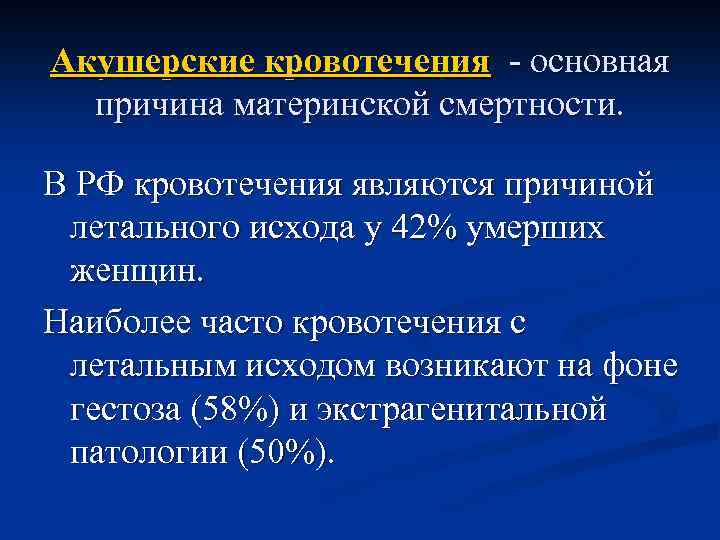 Акушерские кровотечения - основная причина материнской смертности.

В РФ кровотечения являются причиной летального исхода у 42% умерших женщин.

Наиболее часто кровотечения с летальным исходом возникают на фоне гестоза (58%) и экстрагенитальной патологии (50%).